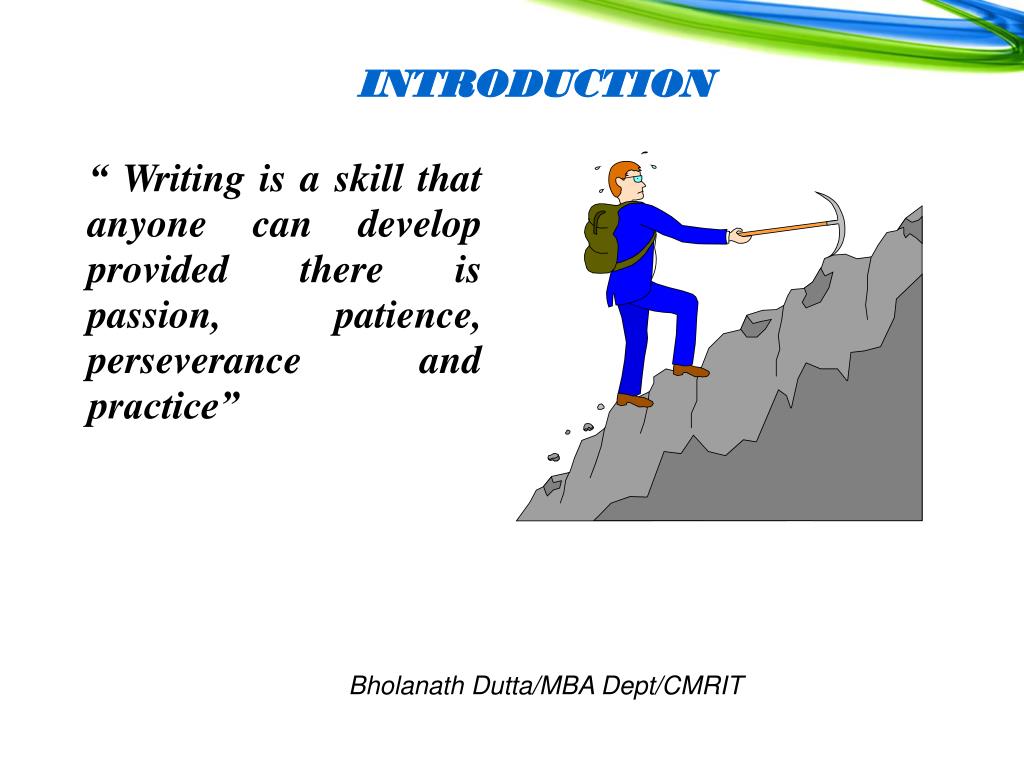 INTRODUCTION

“ Writing is a skill that anyone can develop provided there is passion, patience, perseverance and practice”

Bholanath Dutta/MBA Dept/CMRIT